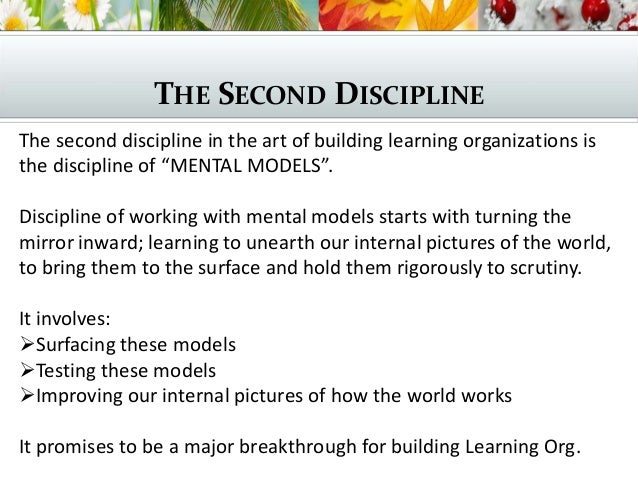 THE SECOND DISCIPLINE

The second discipline in the art of building learning organizations is the discipline of “MENTAL MODELS”.

Discipline of working with mental models starts with turning the mirror inward; learning to unearth our internal pictures of the world, to bring them to the surface and hold them rigorously to scrutiny.

It involves:
➢Surfacing these models
➢Testing these models
➢Improving our internal pictures of how the world works

It promises to be a major breakthrough for building Learning Org.